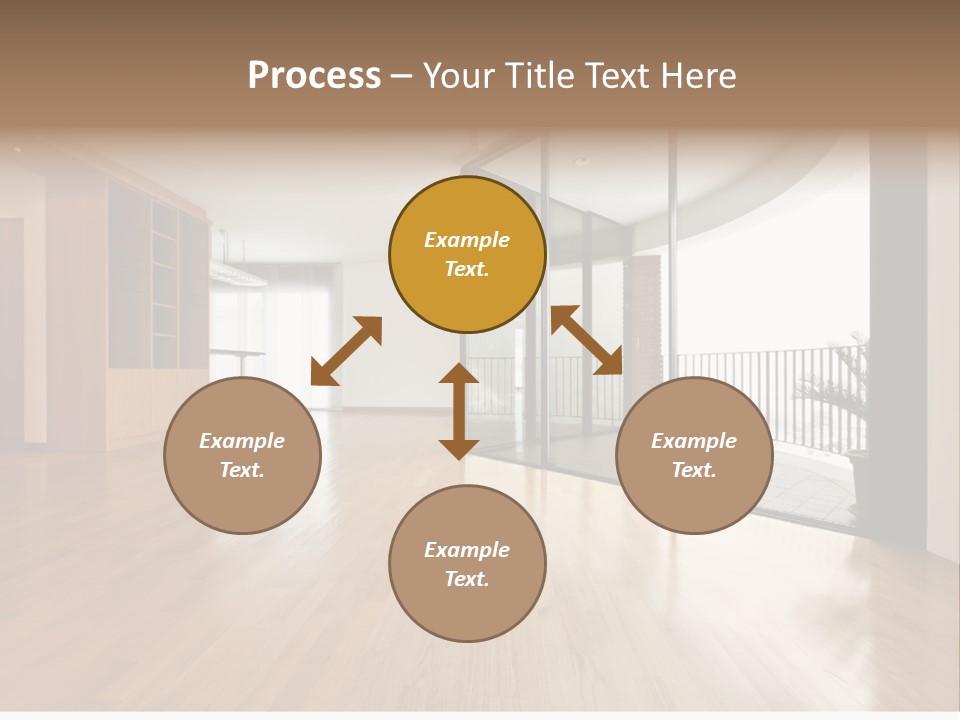 Process – Your Title Text Here

Example Text.

Example Text.

Example Text.

Example Text.